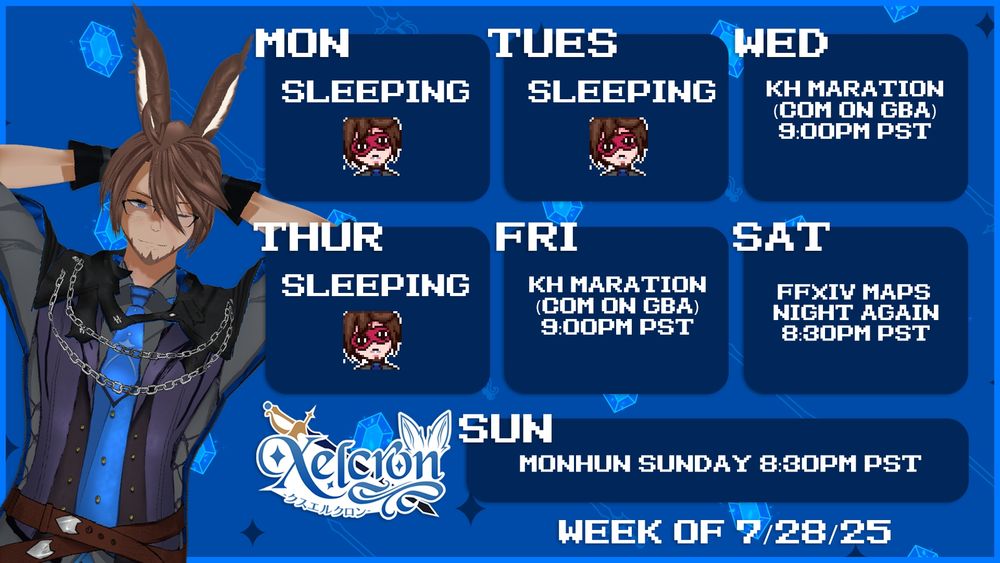 MON
SLEEPING

TUES
SLEEPING

WED
KH MARATION (COM ON GBA) 9:00PM PST

THUR
SLEEPING

FRI
KH MARATION (COM ON GBA) 9:00PM PST

SAT
FFXIV MAPS NIGHT AGAIN 8:30PM PST

Xelcron
クスエルクロン

SUN
MONHUN SUNDAY 8:30PM PST

WEEK OF 7/28/25